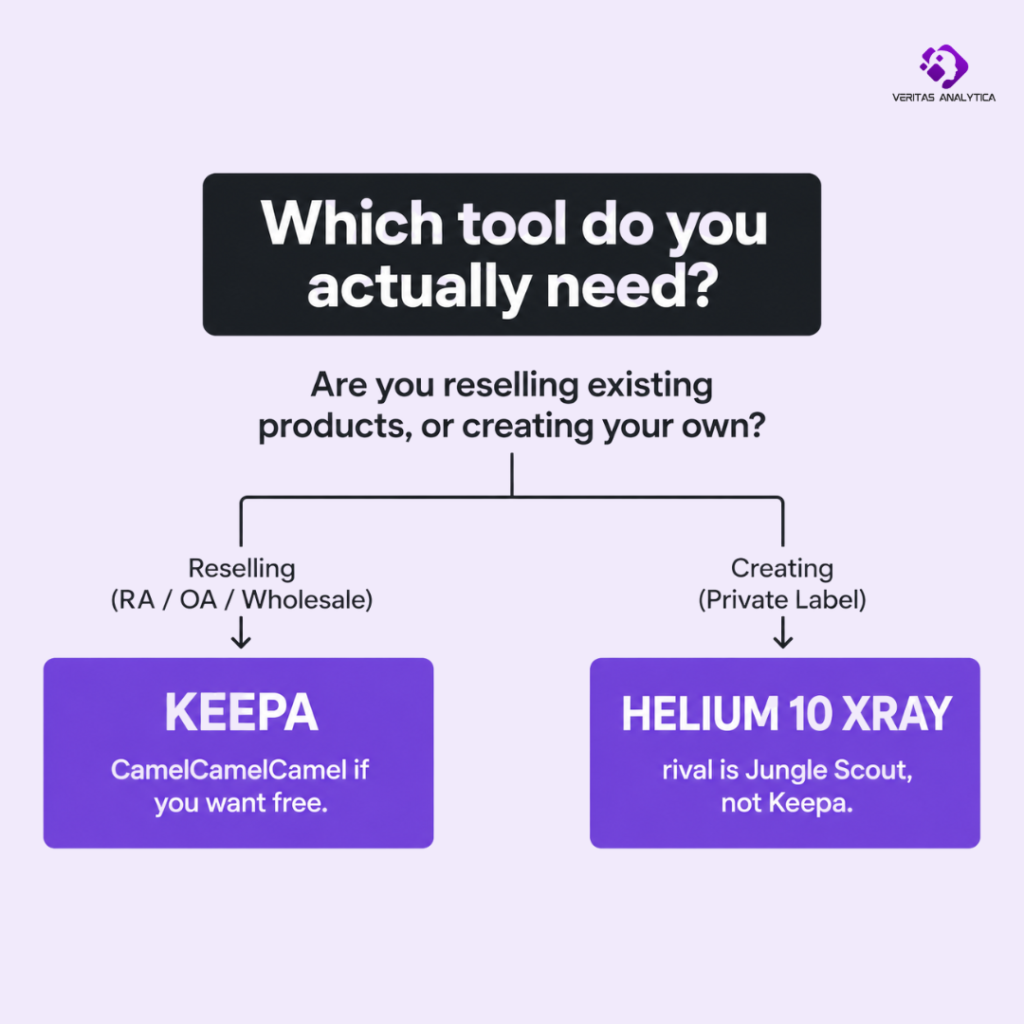 VERITAS ANALYTICA

Which tool do you actually need?

Are you reselling existing products, or creating your own?

Reselling (RA / OA / Wholesale)

KEEPA

CamelCamelCamel if you want free.

Creating (Private Label)

HELIUM 10 XRAY

rival is Jungle Scout, not Keepa.